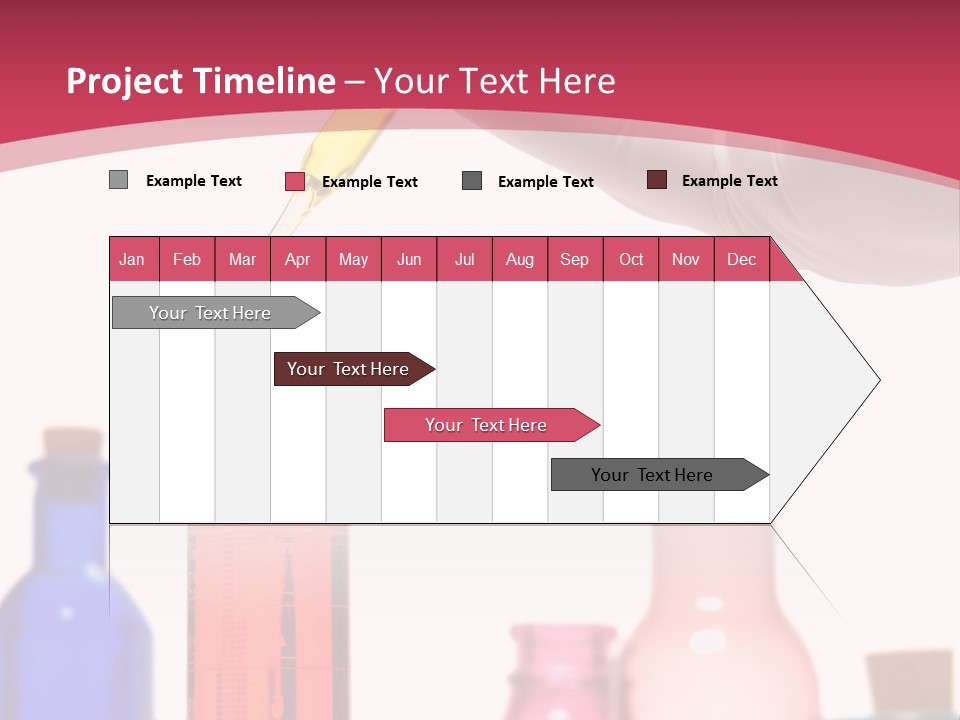 Project Timeline – Your Text Here

Example Text Example Text Example Text Example Text

| Jan | Feb | Mar | Apr | May | Jun | Jul | Aug | Sep | Oct | Nov | Dec |
|---|---|---|---|---|---|---|---|---|---|---|---|

Your Text Here

Your Text Here

Your Text Here

Your Text Here